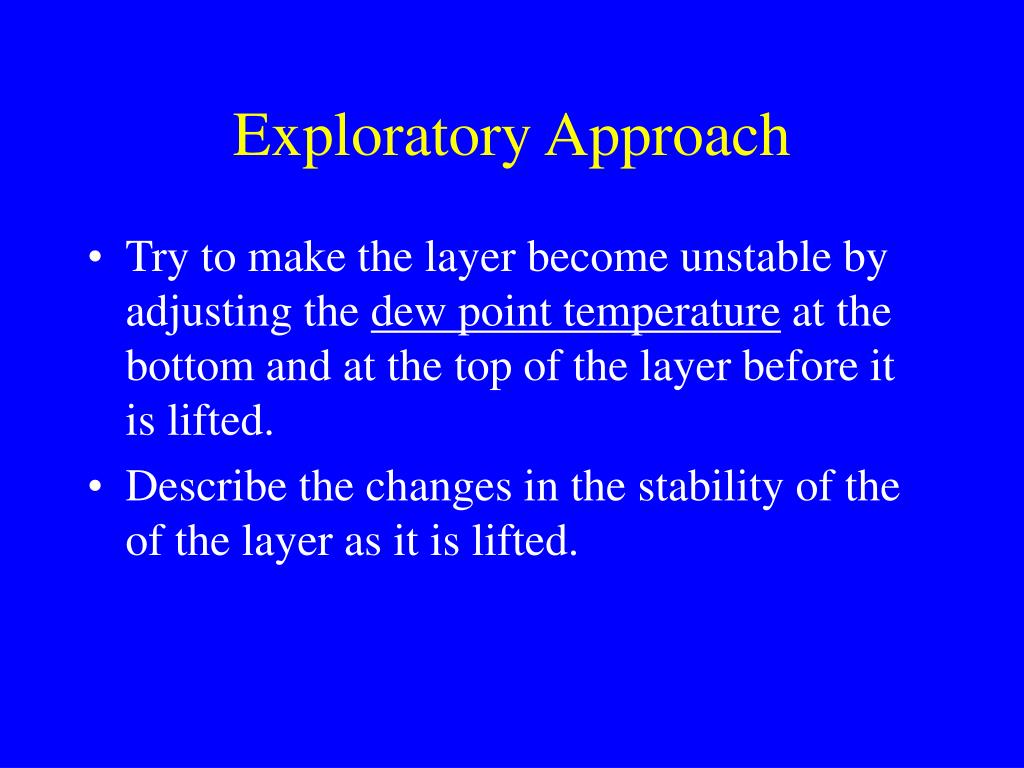 Exploratory Approach

• Try to make the layer become unstable by adjusting the dew point temperature at the bottom and at the top of the layer before it is lifted.

• Describe the changes in the stability of the of the layer as it is lifted.